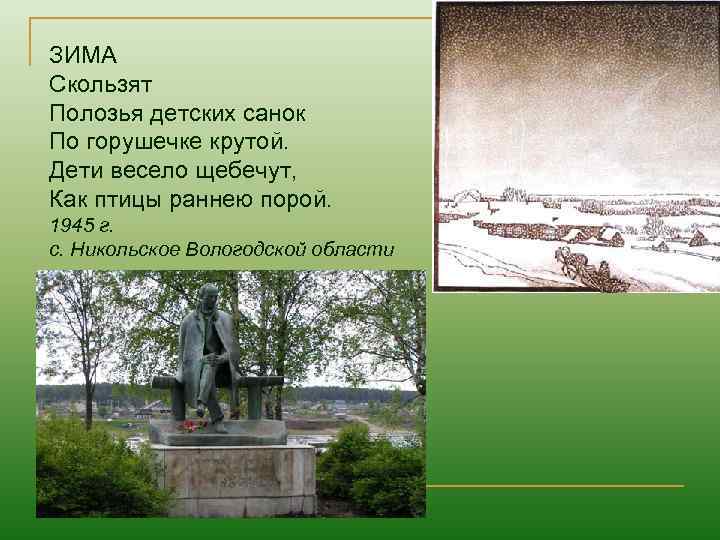 ЗИМА
Скользят
Полозья детских санок
По горушечке крутой.
Дети весело щебечут,
Как птицы раннею порой.
1945 г.
с. Никольское Вологодской области